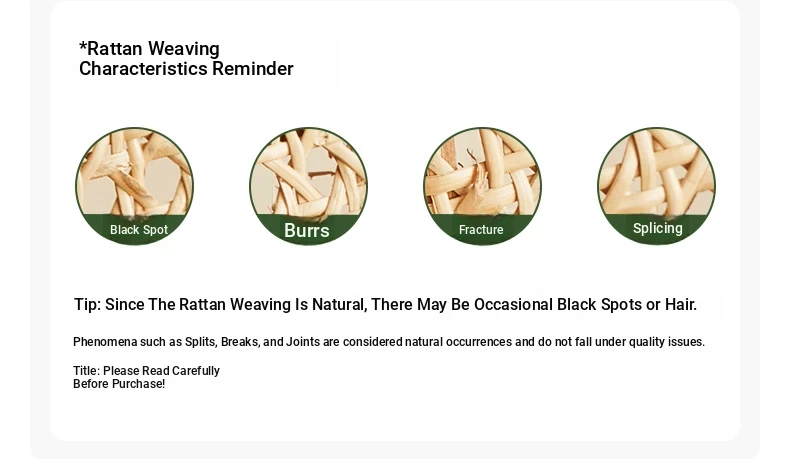 *Rattan Weaving
Characteristics Reminder

Black Spot

Burrs

Fracture

Splicing

Tip: Since The Rattan Weaving Is Natural, There May Be Occasional Black Spots or Hair.

Phenomena such as Splits, Breaks, and Joints are considered natural occurrences and do not fall under quality issues.

Title: Please Read Carefully
Before Purchase!